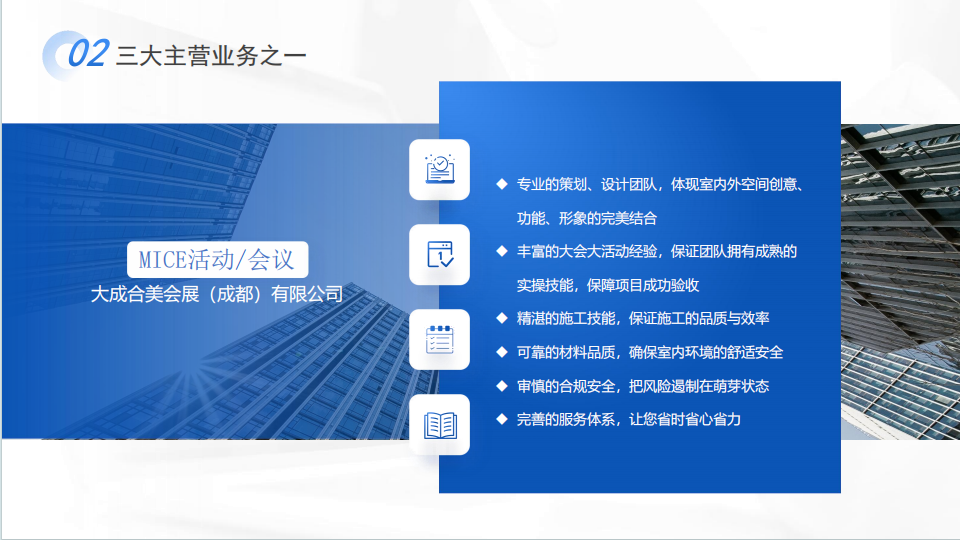 02 三大主营业务之一

MICE活动/会议

大成合美会展（成都）有限公司

◆ 专业的策划、设计团队，体现室内外空间创意、功能、形象的完美结合

◆ 丰富的大会大活动经验，保证团队拥有成熟的实操技能，保障项目成功验收

◆ 精湛的施工技能，保证施工的品质与效率

◆ 可靠的材料品质，确保室内环境的舒适安全

◆ 审慎的合规安全，把风险遏制在萌芽状态

◆ 完善的服务体系，让您省时省心省力